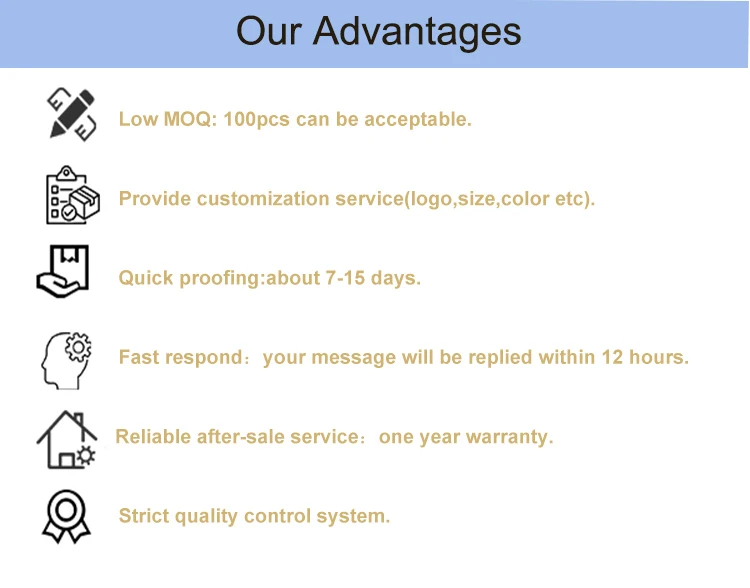 Our Advantages

Low MOQ: 100pcs can be acceptable.

Provide customization service(logo,size,color etc).

Quick proofing:about 7-15 days.

Fast respond： your message will be replied within 12 hours.

Reliable after-sale service： one year warranty.

Strict quality control system.